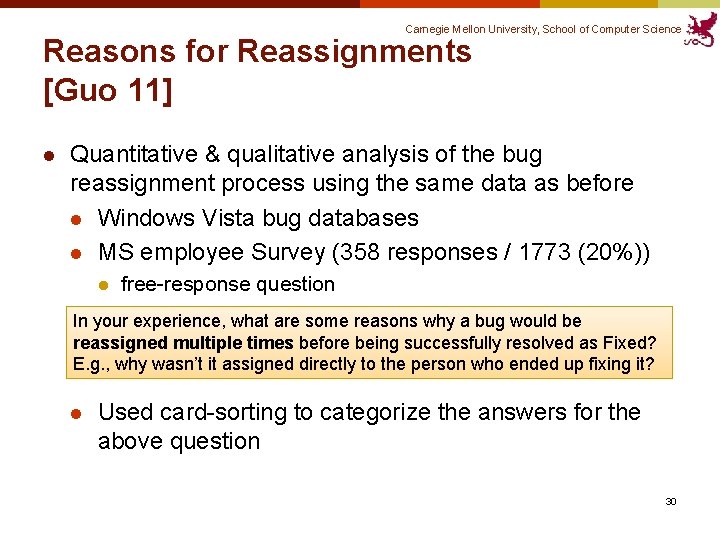 Carnegie Mellon University, School of Computer Science

Reasons for Reassignments [Guo 11]

- Quantitative & qualitative analysis of the bug reassignment process using the same data as before
  - Windows Vista bug databases
  - MS employee Survey (358 responses / 1773 (20%))
    - free-response question

In your experience, what are some reasons why a bug would be reassigned multiple times before being successfully resolved as Fixed? E.g., why wasn't it assigned directly to the person who ended up fixing it?

  - Used card-sorting to categorize the answers for the above question

30